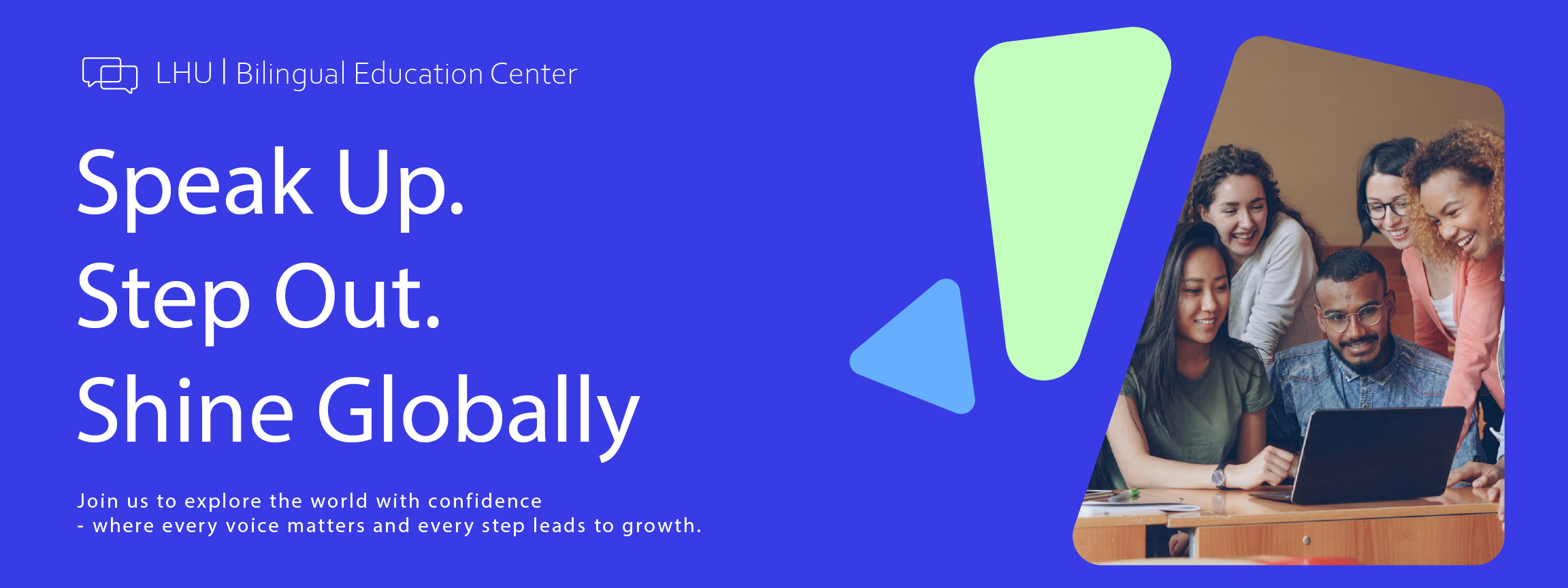 LHU | Bilingual Education Center

Speak Up.
Step Out.
Shine Globally

Join us to explore the world with confidence
- where every voice matters and every step leads to growth.